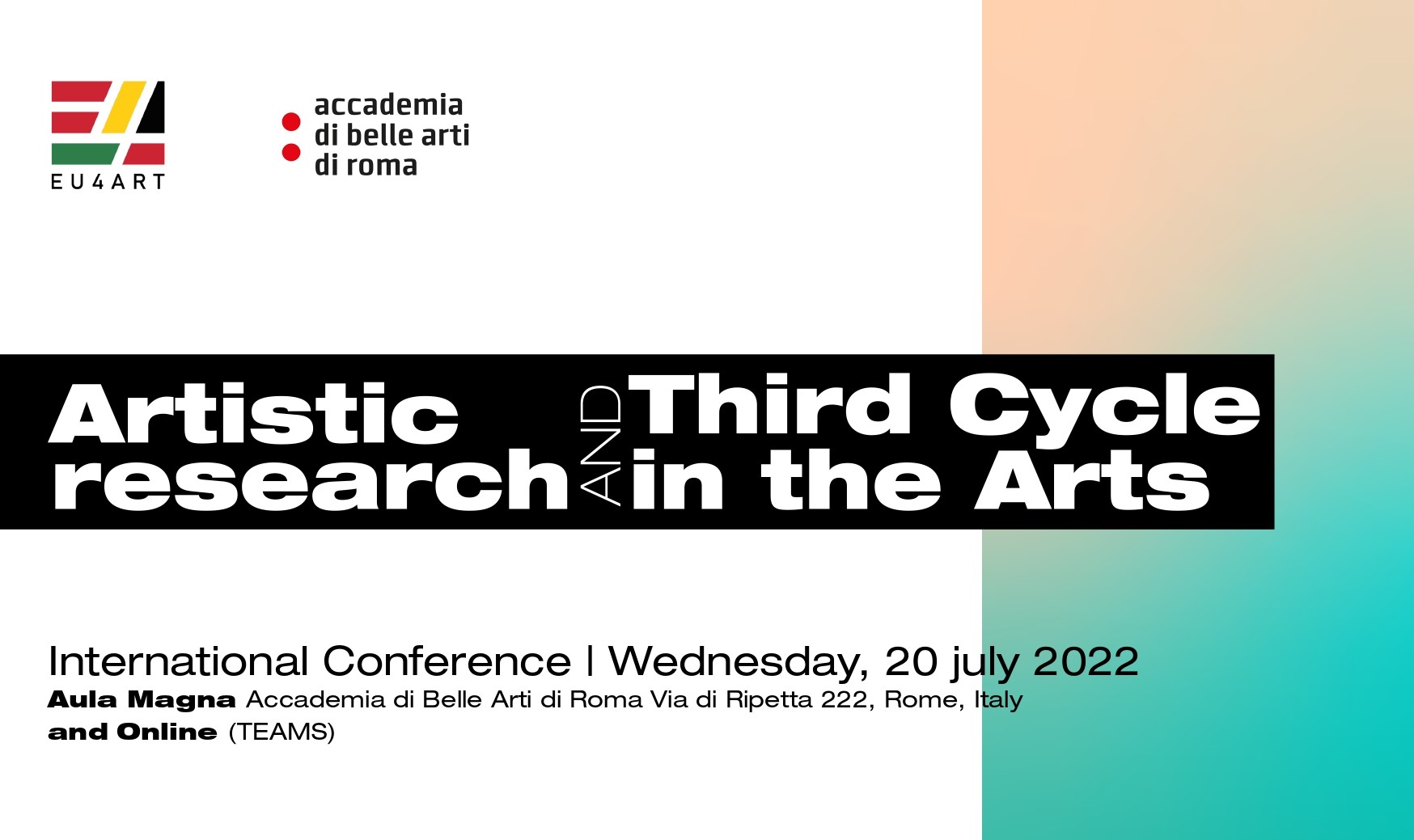 EU4ART

accademia
di belle arti
di roma

Artistic research AND Third Cycle in the Arts

International Conference | Wednesday, 20 july 2022
Aula Magna Accademia di Belle Arti di Roma Via di Ripetta 222, Rome, Italy
and Online (TEAMS)